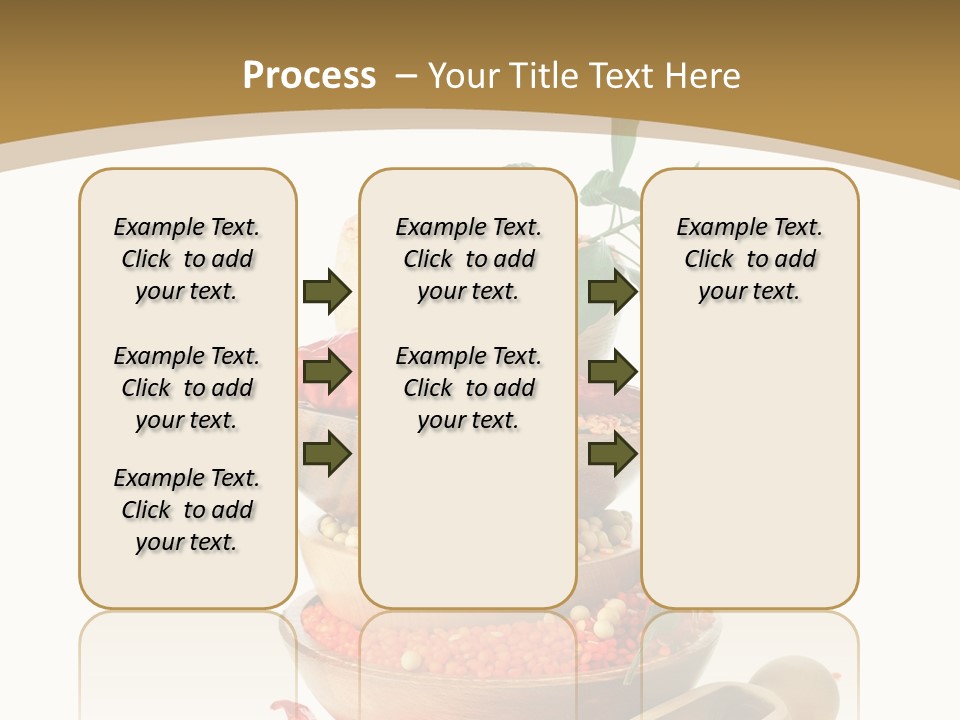 Process – Your Title Text Here

Example Text. Click to add your text.

Example Text. Click to add your text.

Example Text. Click to add your text.

Example Text. Click to add your text.

Example Text. Click to add your text.

Example Text. Click to add your text.